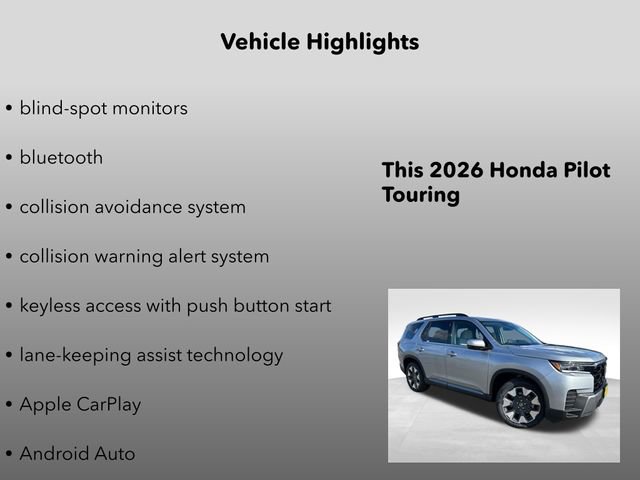 Vehicle Highlights

• blind-spot monitors

• bluetooth

• collision avoidance system

• collision warning alert system

• keyless access with push button start

• lane-keeping assist technology

• Apple CarPlay

• Android Auto

This 2026 Honda Pilot Touring